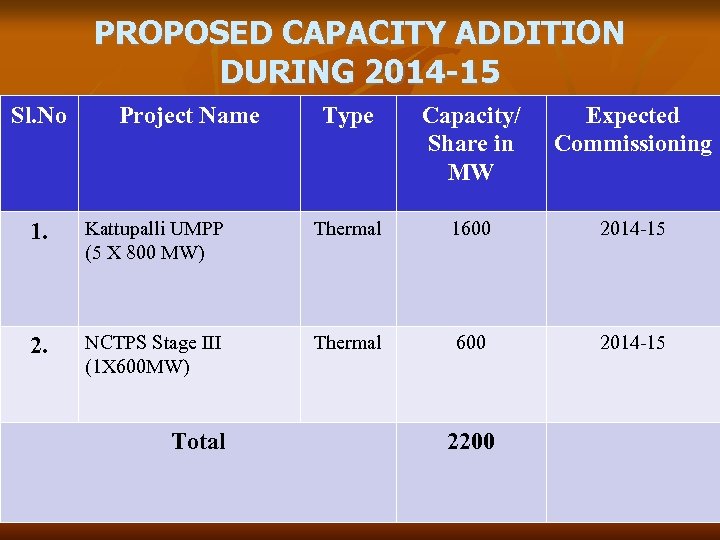 PROPOSED CAPACITY ADDITION DURING 2014-15

| Sl.No | Project Name | Type | Capacity/ Share in MW | Expected Commissioning |
|---|---|---|---|---|
| 1. | Kattupalli UMPP (5 X 800 MW) | Thermal | 1600 | 2014-15 |
| 2. | NCTPS Stage III (1X600MW) | Thermal | 600 | 2014-15 |
| Total | | | 2200 | |